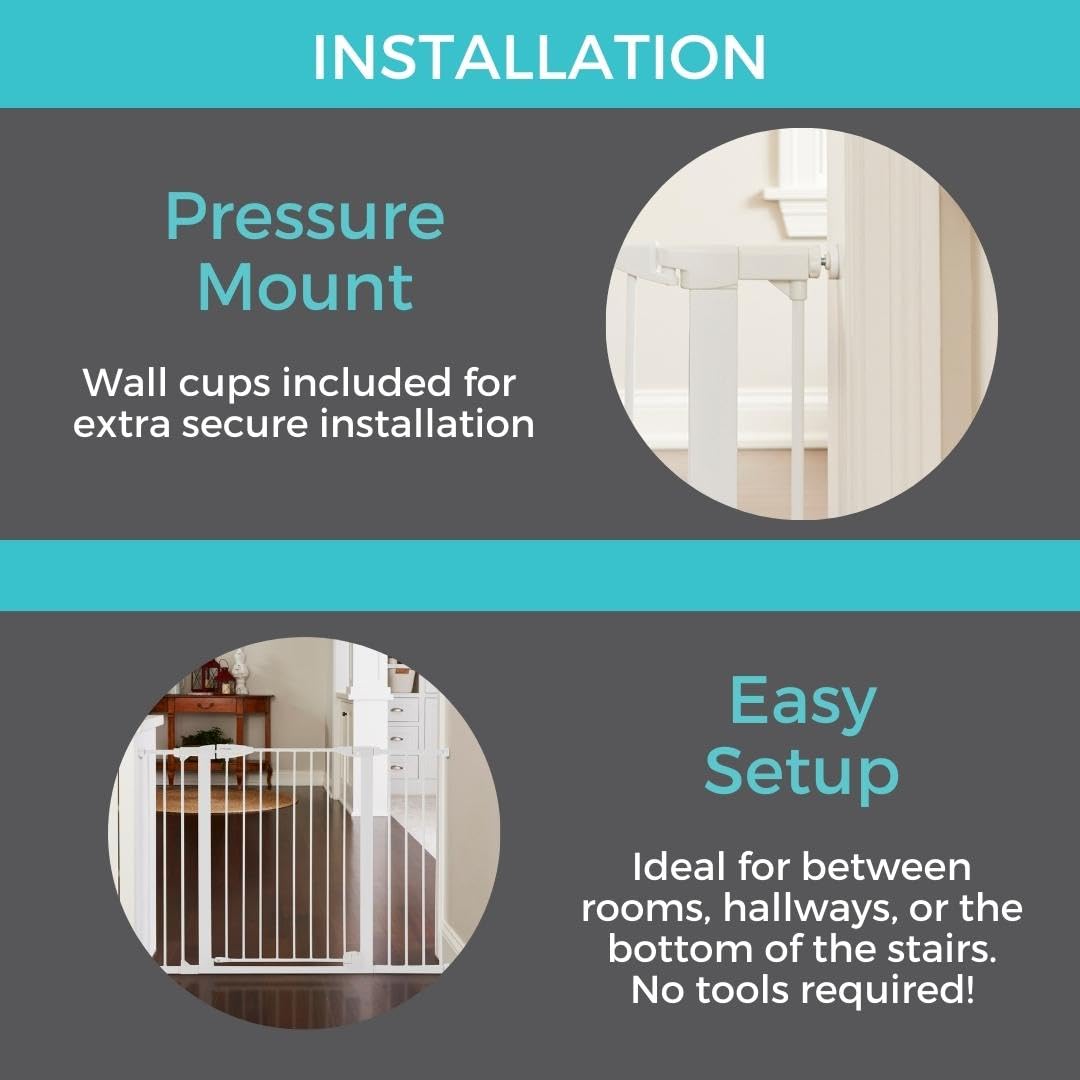 INSTALLATION

Pressure Mount

Wall cups included for extra secure installation

Easy Setup

Ideal for between rooms, hallways, or the bottom of the stairs. No tools required!